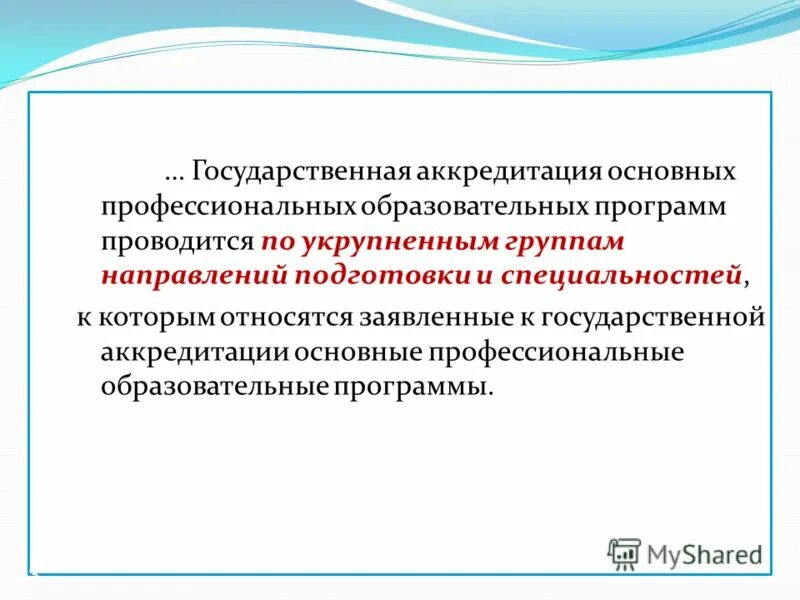 … Государственная аккредитация основных профессиональных образовательных программ проводится по укрупненным группам направлений подготовки и специальностей,

к которым относятся заявленные к государственной аккредитации основные профессиональные образовательные программы.

MyShared